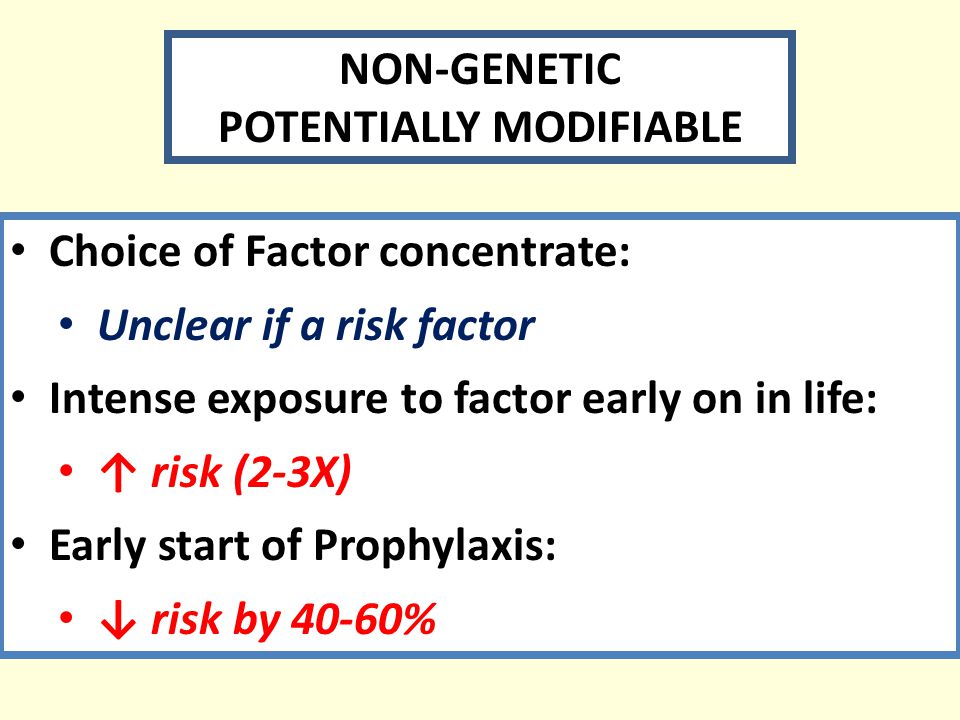 NON-GENETIC
POTENTIALLY MODIFIABLE

• Choice of Factor concentrate:
  • Unclear if a risk factor
• Intense exposure to factor early on in life:
  • ↑ risk (2-3X)
• Early start of Prophylaxis:
  • ↓ risk by 40-60%